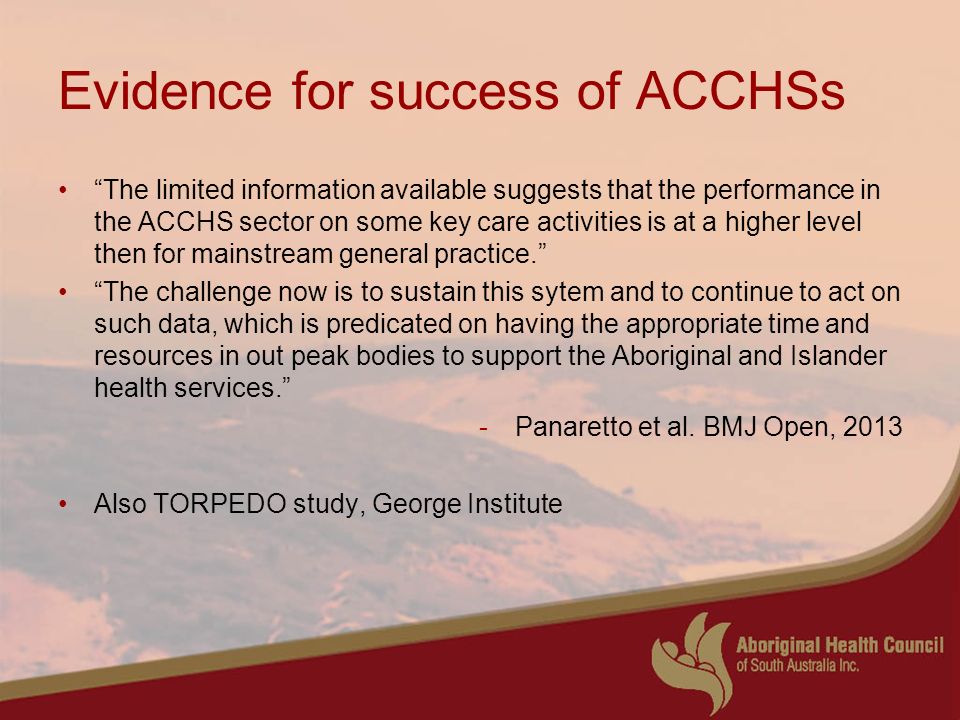 Evidence for success of ACCHSs

• “The limited information available suggests that the performance in the ACCHS sector on some key care activities is at a higher level then for mainstream general practice.”

• “The challenge now is to sustain this sytem and to continue to act on such data, which is predicated on having the appropriate time and resources in out peak bodies to support the Aboriginal and Islander health services.”

- Panaretto et al. BMJ Open, 2013

• Also TORPEDO study, George Institute

Aboriginal Health Council of South Australia Inc.